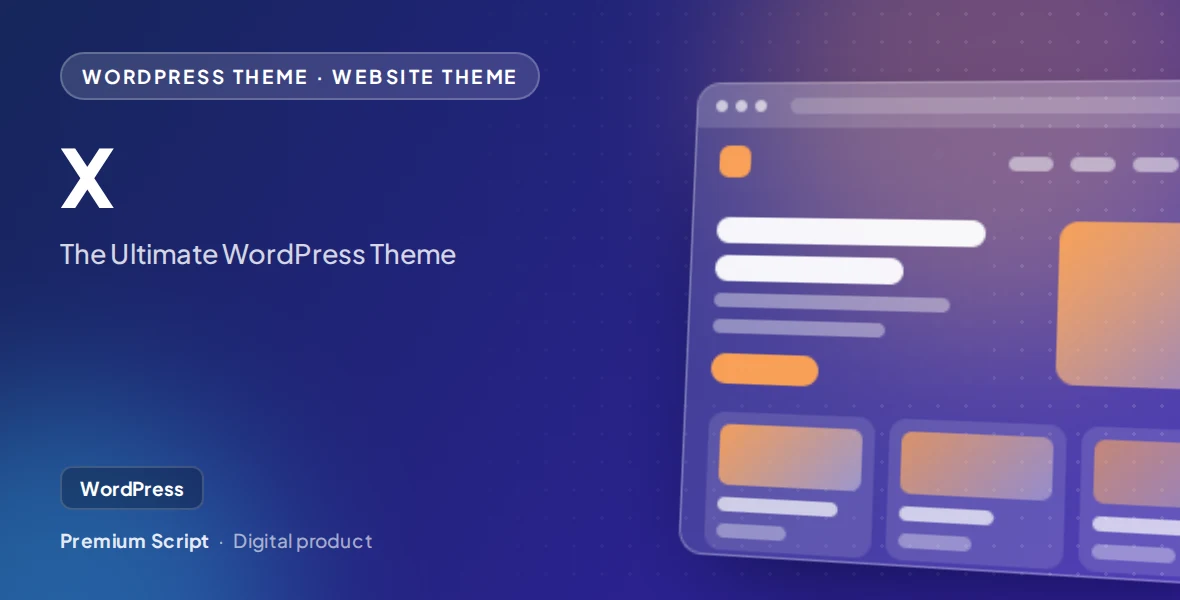 WORDPRESS THEME · WEBSITE THEME

X

The Ultimate WordPress Theme

WordPress

Premium Script · Digital product